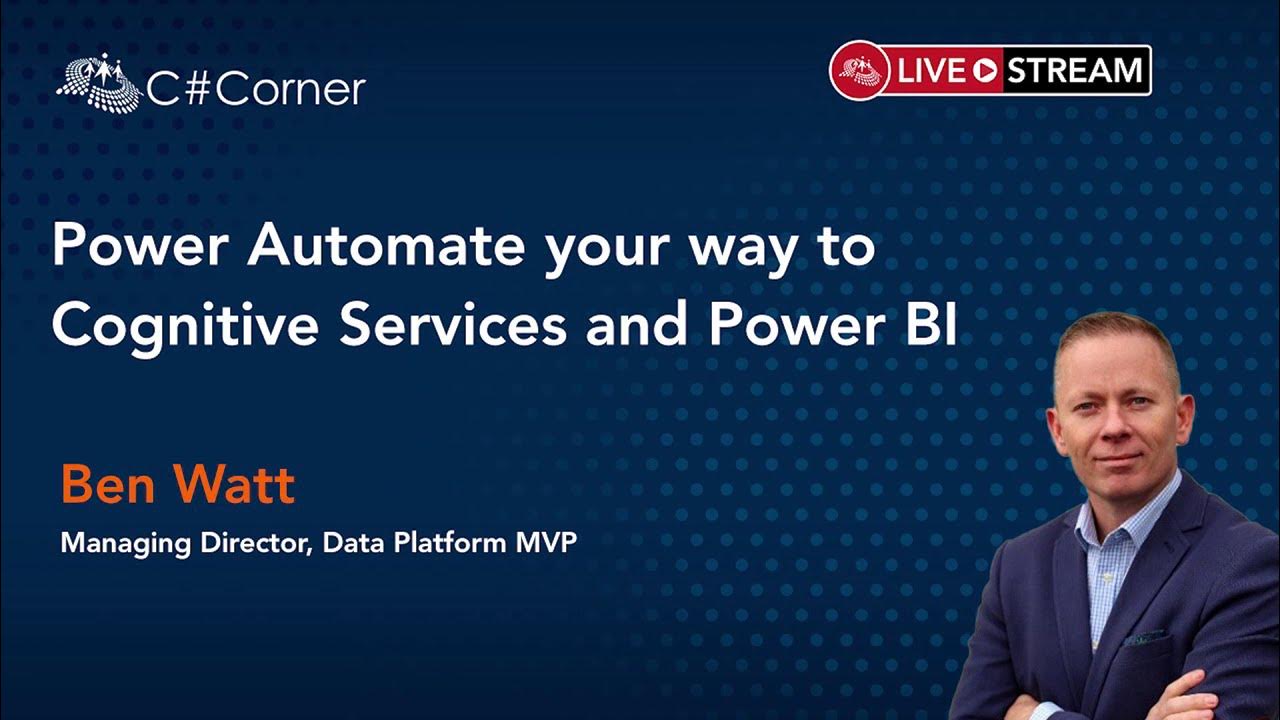 C#Corner

LIVE STREAM

Power Automate your way to Cognitive Services and Power BI

Ben Watt

Managing Director, Data Platform MVP